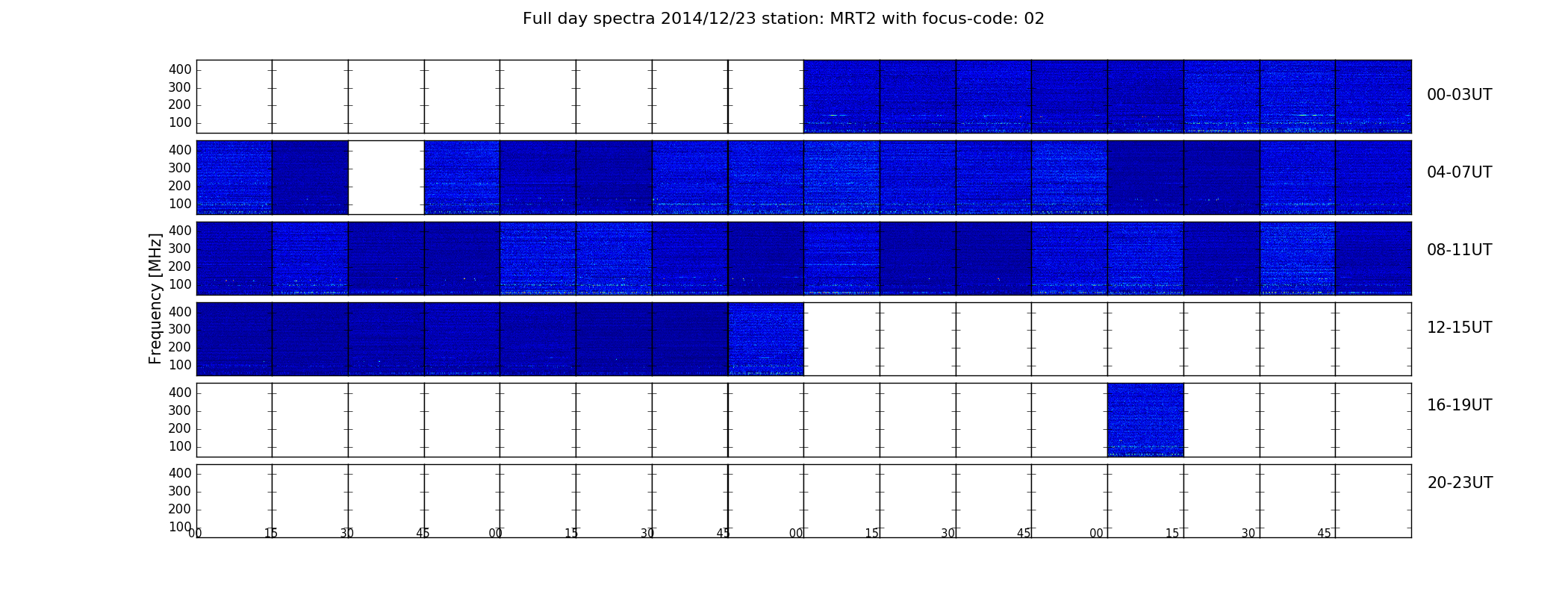 Full day spectra 2014/12/23 station: MRT2 with focus-code: 02

Frequency [MHz]

400
300
200
100

00-03UT

400
300
200
100

04-07UT

400
300
200
100

08-11UT

400
300
200
100

12-15UT

400
300
200
100

16-19UT

400
300
200
100

20-23UT

00 15 30 45 00 15 30 45 00 15 30 45 00 15 30 45